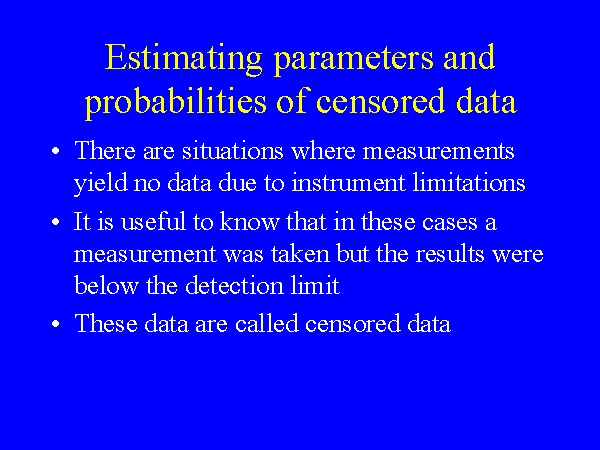 Estimating parameters and probabilities of censored data

• There are situations where measurements yield no data due to instrument limitations

• It is useful to know that in these cases a measurement was taken but the results were below the detection limit

• These data are called censored data